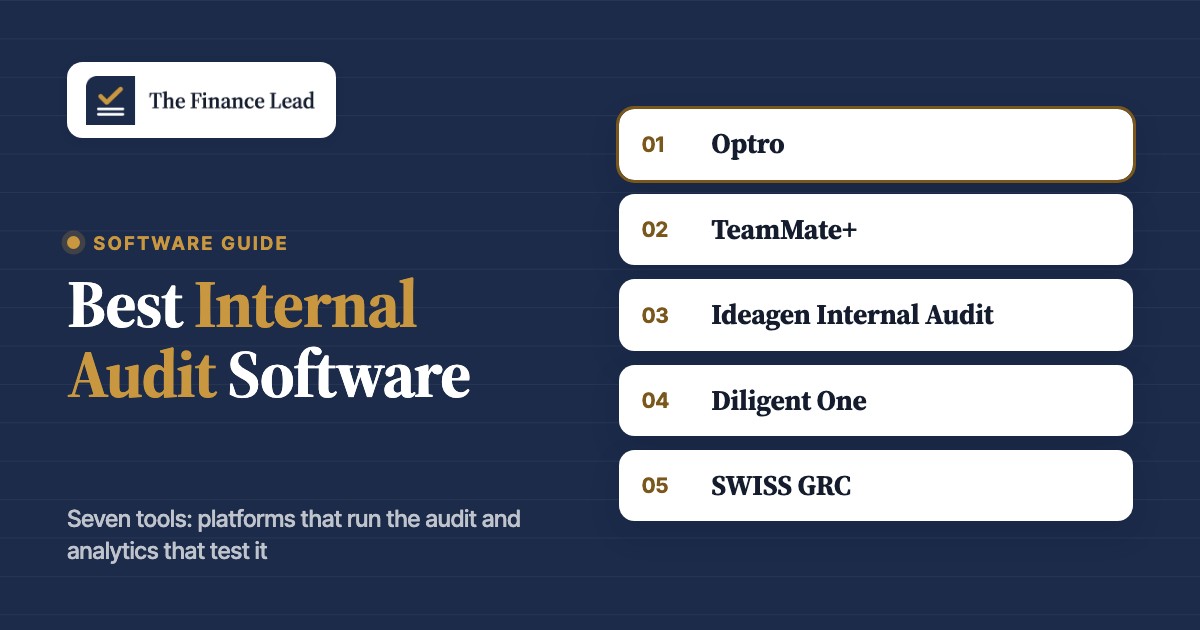 The Finance Lead

SOFTWARE GUIDE

Best Internal Audit Software

Seven tools: platforms that run the audit and analytics that test it

01 Optro

02 TeamMate+

03 Ideagen Internal Audit

04 Diligent One

05 SWISS GRC